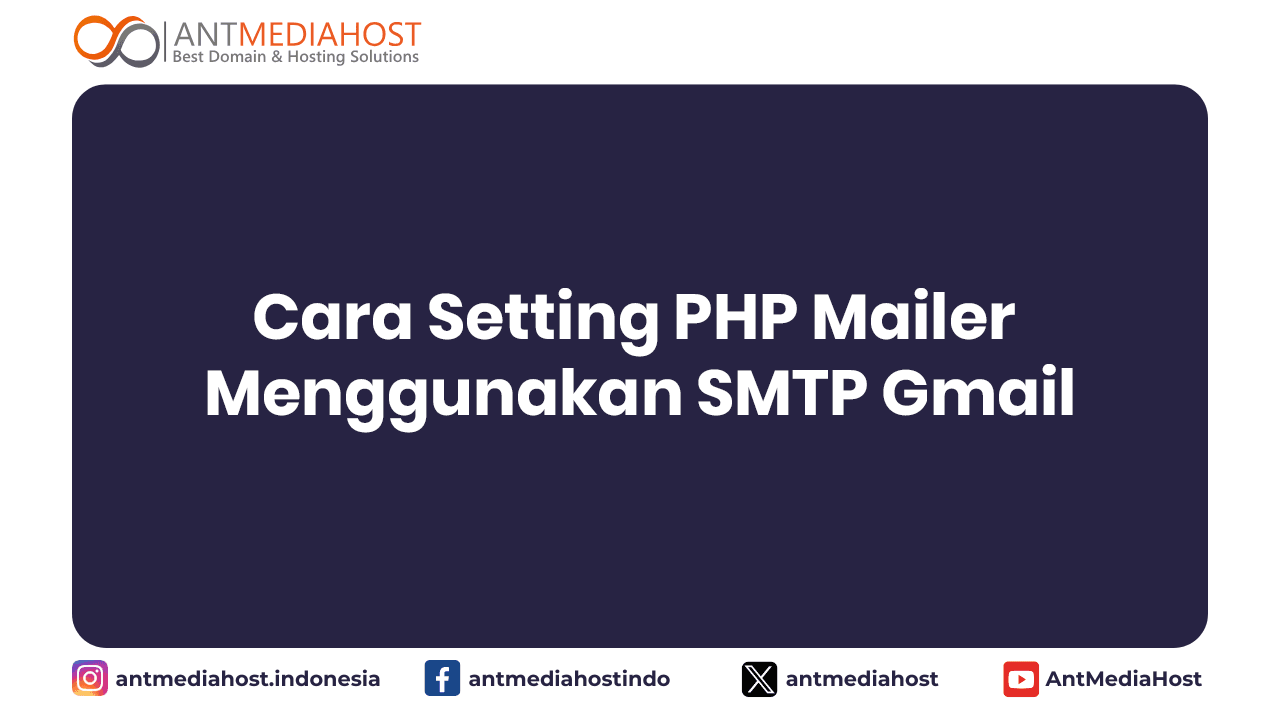 ANTMEDIAHOST
Best Domain & Hosting Solutions

Cara Setting PHP Mailer Menggunakan SMTP Gmail

antmediahost.indonesia
antmediahostindo
antmediahost
AntMediaHost